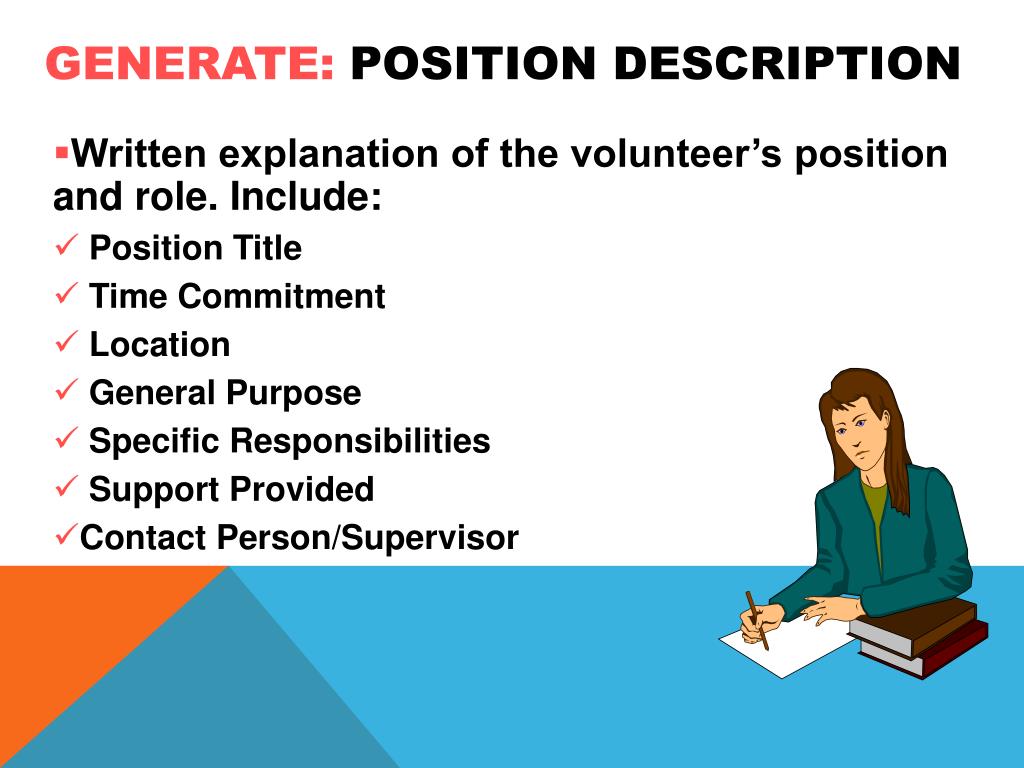 GENERATE: POSITION DESCRIPTION

▪Written explanation of the volunteer's position and role. Include:
✓ Position Title
✓ Time Commitment
✓ Location
✓ General Purpose
✓ Specific Responsibilities
✓ Support Provided
✓Contact Person/Supervisor